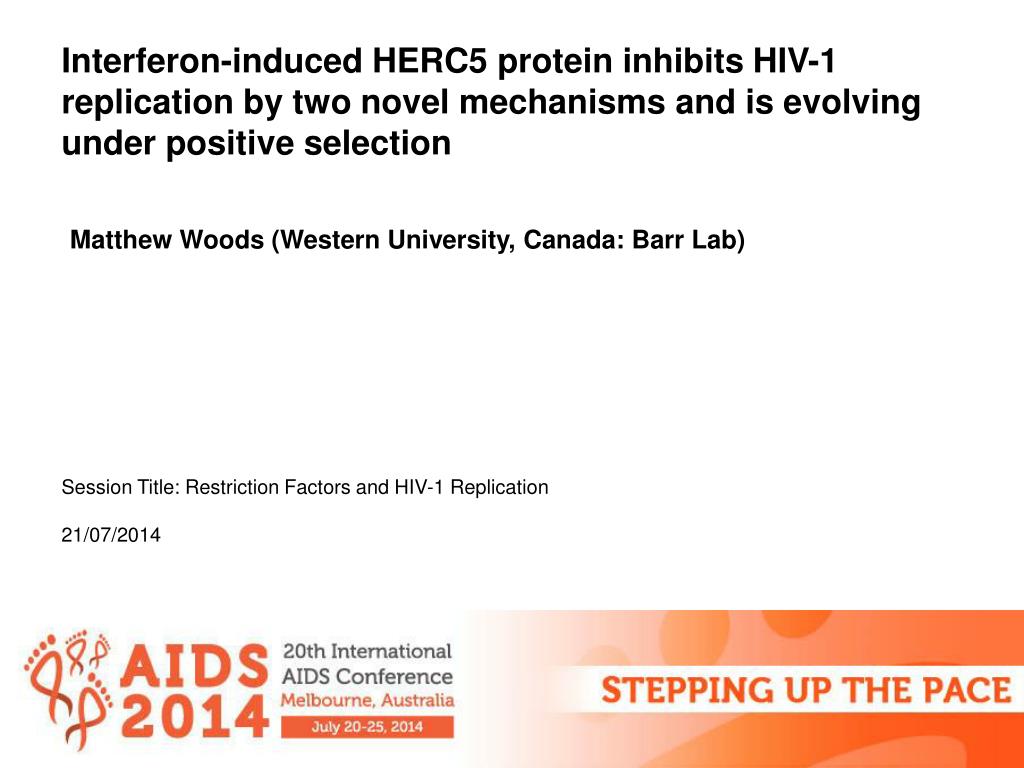 Interferon-induced HERC5 protein inhibits HIV-1 replication by two novel mechanisms and is evolving under positive selection

Matthew Woods (Western University, Canada: Barr Lab)

Session Title: Restriction Factors and HIV-1 Replication

21/07/2014

AIDS 2014

20th International AIDS Conference Melbourne, Australia

July 20-25, 2014

STEPPING UP THE PACE